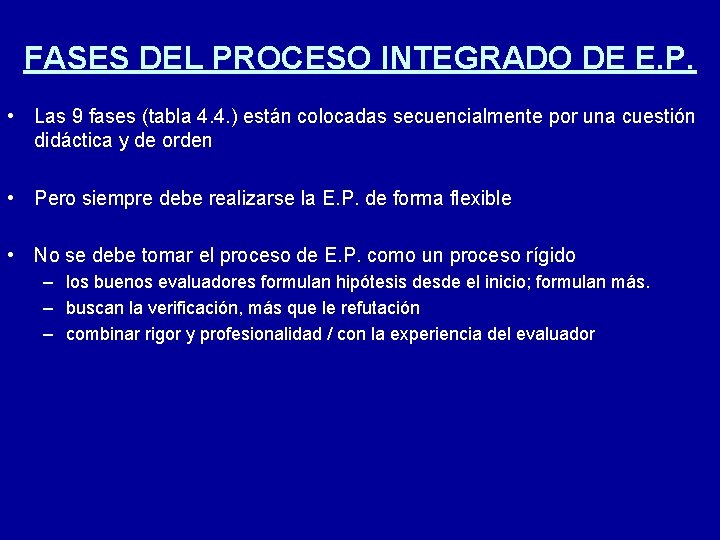 FASES DEL PROCESO INTEGRADO DE E.P.

• Las 9 fases (tabla 4.4.) están colocadas secuencialmente por una cuestión didáctica y de orden

• Pero siempre debe realizarse la E.P. de forma flexible

• No se debe tomar el proceso de E.P. como un proceso rígido
– los buenos evaluadores formulan hipótesis desde el inicio; formulan más.
– buscan la verificación, más que le refutación
– combinar rigor y profesionalidad / con la experiencia del evaluador